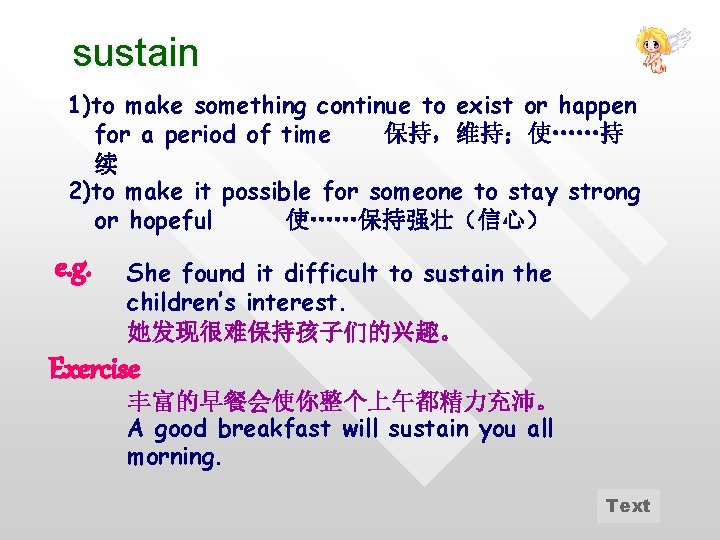 sustain

1)to make something continue to exist or happen for a period of time 保持，维持；使……持续
2)to make it possible for someone to stay strong or hopeful 使……保持强壮（信心）

e.g. She found it difficult to sustain the children's interest.
她发现很难保持孩子们的兴趣。

Exercise
丰富的早餐会使你整个上午都精力充沛。
A good breakfast will sustain you all morning.

Text